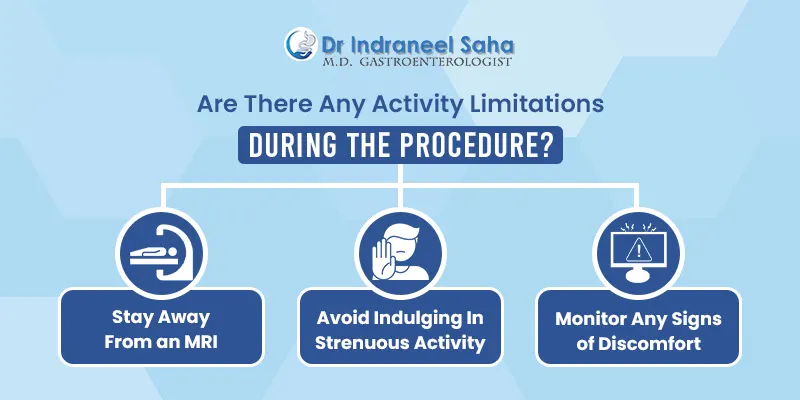 Dr Indraneel Saha
M.D. GASTROENTEROLOGIST

Are There Any Activity Limitations
DURING THE PROCEDURE?

Stay Away From an MRI

Avoid Indulging In Strenuous Activity

Monitor Any Signs of Discomfort